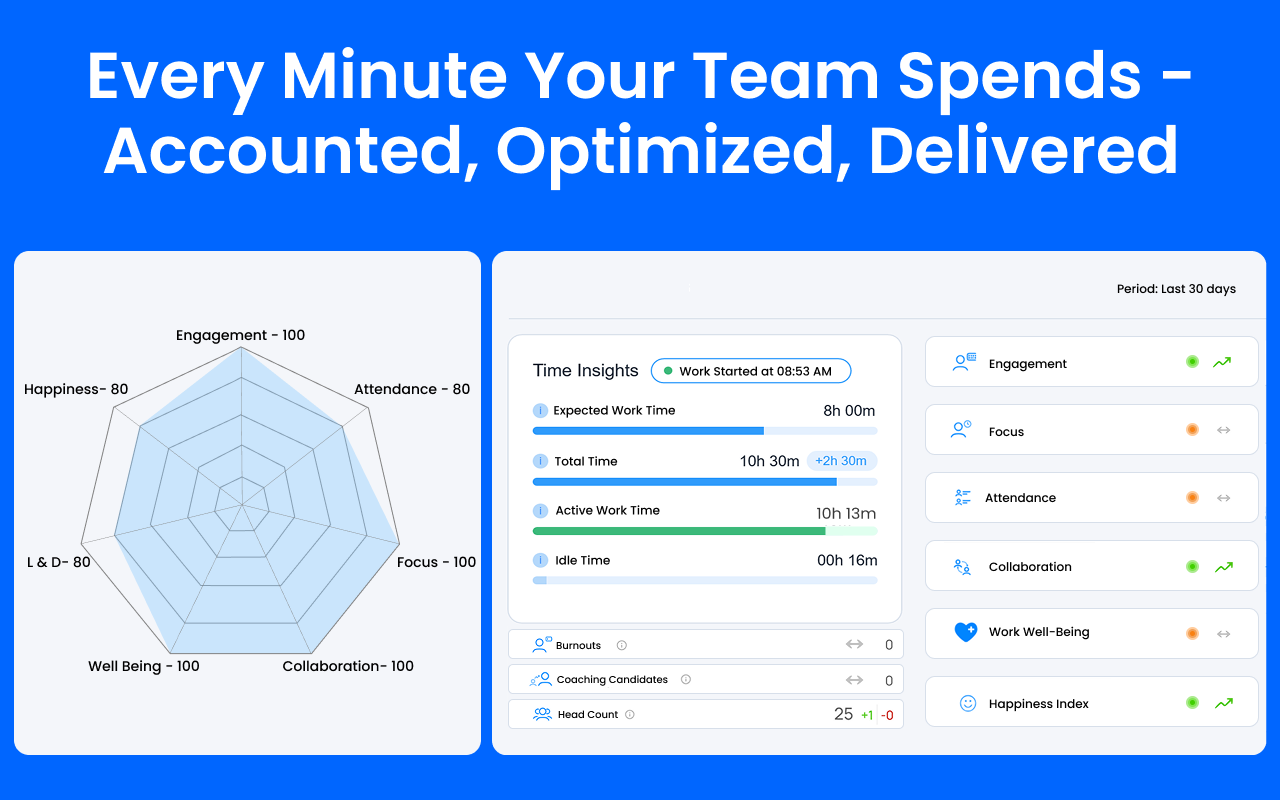 Every Minute Your Team Spends - Accounted, Optimized, Delivered

Engagement - 100
Attendance - 80
Focus - 100
Collaboration- 100
Well Being - 100
L & D- 80
Happiness- 80

Period: Last 30 days

Time Insights
Work Started at 08:53 AM

Expected Work Time 8h 00m
Total Time 10h 30m +2h 30m
Active Work Time 10h 13m
Idle Time 00h 16m

Burnouts 0
Coaching Candidates 0
Head Count 25 +1 -0

Engagement
Focus
Attendance
Collaboration
Work Well-Being
Happiness Index